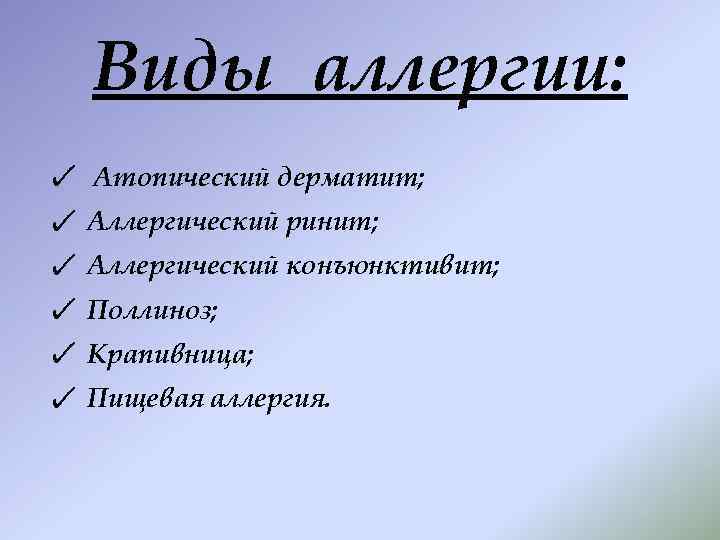 Виды аллергии:

✓ Атопический дерматит;
✓ Аллергический ринит;
✓ Аллергический конъюнктивит;
✓ Поллиноз;
✓ Крапивница;
✓ Пищевая аллергия.